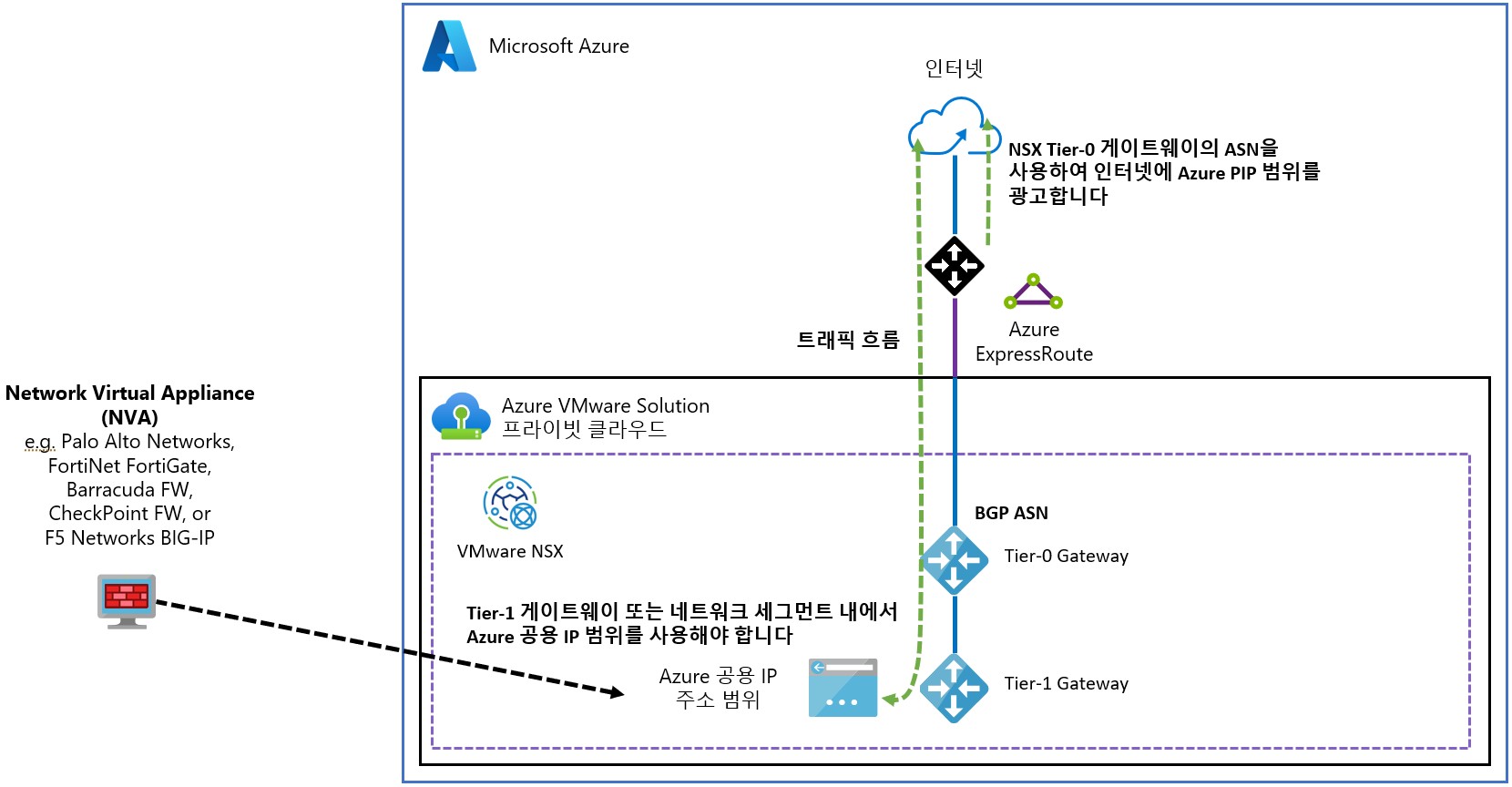 Network Virtual Appliance (NVA)
e.g. Palo Alto Networks, FortiNet FortiGate, Barracuda FW, CheckPoint FW, or F5 Networks BIG-IP

Microsoft Azure

인터넷

NSX Tier-0 게이트웨이의 ASN을 사용하여 인터넷에 Azure PIP 범위를 광고합니다

트래픽 흐름

Azure ExpressRoute

Azure VMware Solution
프라이빗 클라우드

VMware NSX

BGP ASN

Tier-0 Gateway

Tier-1 게이트웨이 또는 네트워크 세그먼트 내에서 Azure 공용 IP 범위를 사용해야 합니다

Azure 공용 IP 주소 범위

Tier-1 Gateway